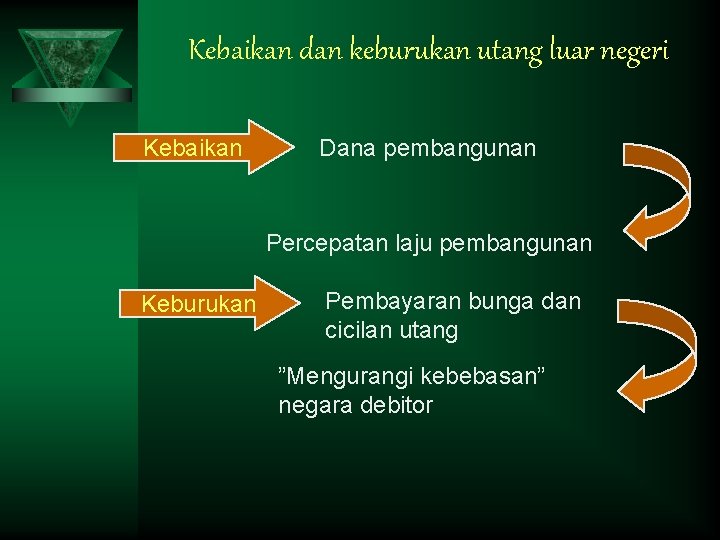 Kebaikan dan keburukan utang luar negeri

Kebaikan

Dana pembangunan

Percepatan laju pembangunan

Keburukan

Pembayaran bunga dan cicilan utang

”Mengurangi kebebasan” negara debitor